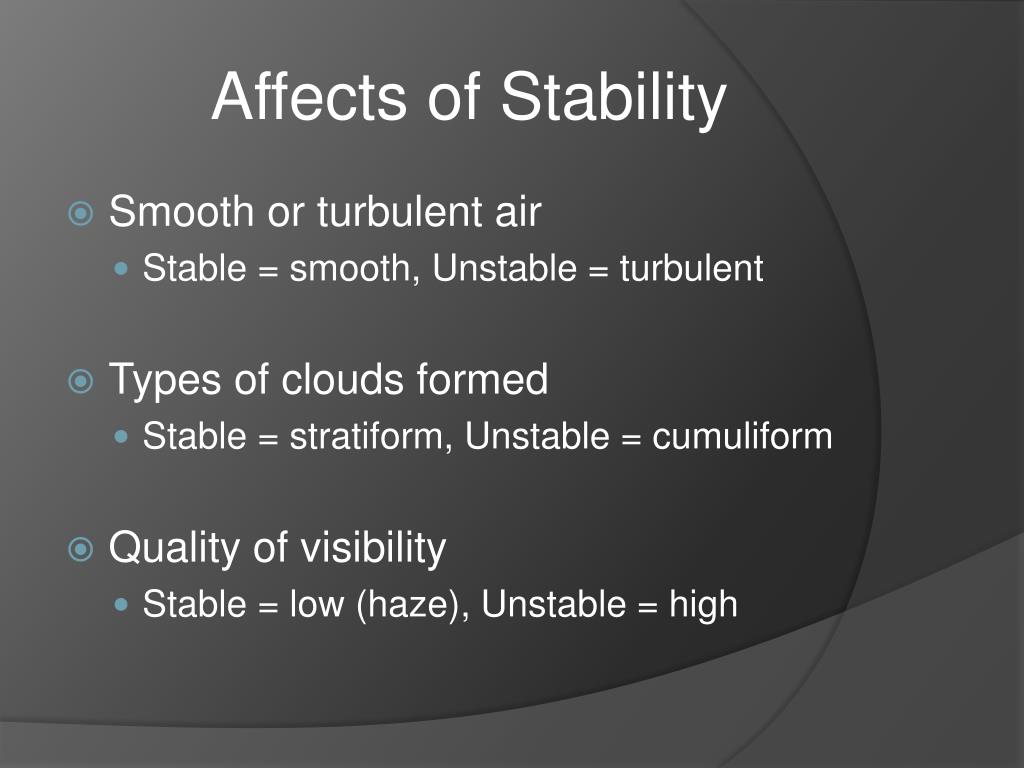 Affects of Stability

Smooth or turbulent air
Stable = smooth, Unstable = turbulent

Types of clouds formed
Stable = stratiform, Unstable = cumuliform

Quality of visibility
Stable = low (haze), Unstable = high